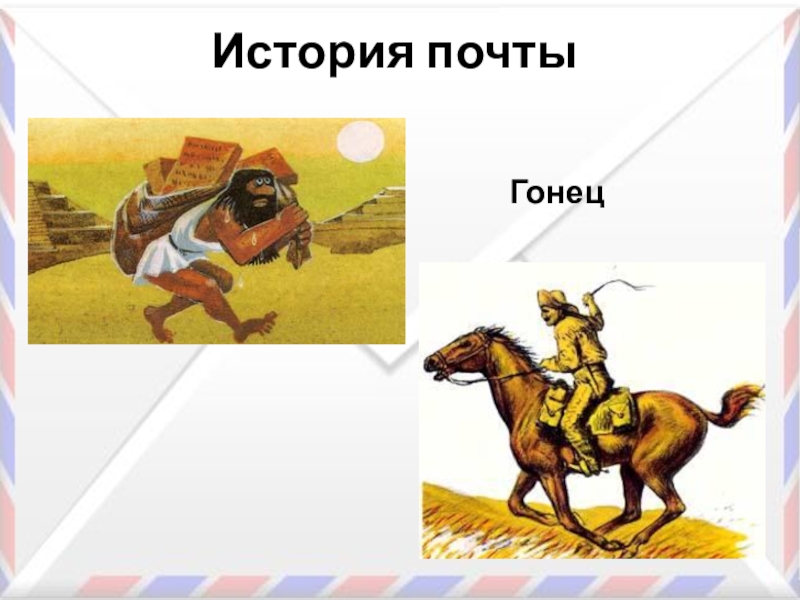 История почты

Гонец